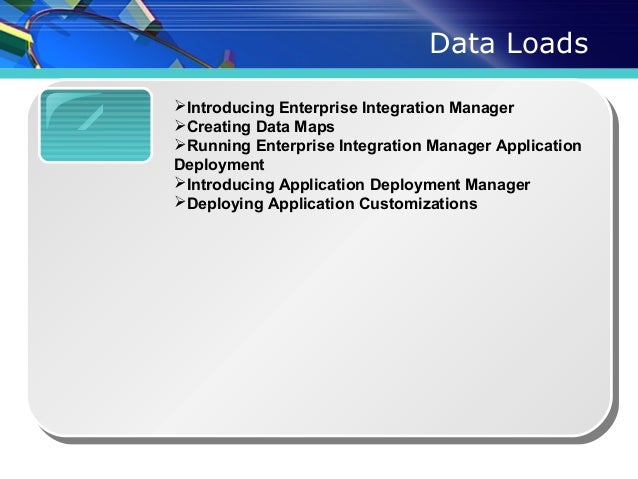 Data Loads

➢Introducing Enterprise Integration Manager
➢Creating Data Maps
➢Running Enterprise Integration Manager Application Deployment
➢Introducing Application Deployment Manager
➢Deploying Application Customizations